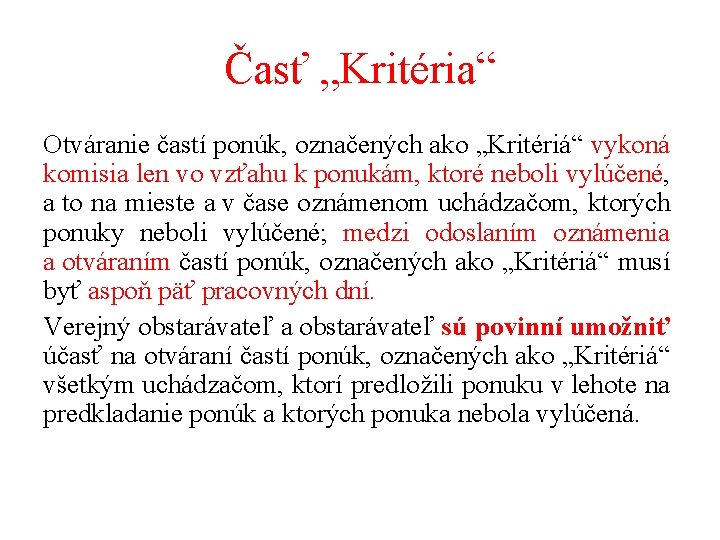 Časť „Kritéria“

Otváranie častí ponúk, označených ako „Kritériá“ vykoná komisia len vo vzťahu k ponukám, ktoré neboli vylúčené, a to na mieste a v čase oznámenom uchádzačom, ktorých ponuky neboli vylúčené; medzi odoslaním oznámenia a otváraním častí ponúk, označených ako „Kritériá“ musí byť aspoň päť pracovných dní.

Verejný obstarávateľ a obstarávateľ sú povinní umožniť účasť na otváraní častí ponúk, označených ako „Kritériá“ všetkým uchádzačom, ktorí predložili ponuku v lehote na predkladanie ponúk a ktorých ponuka nebola vylúčená.